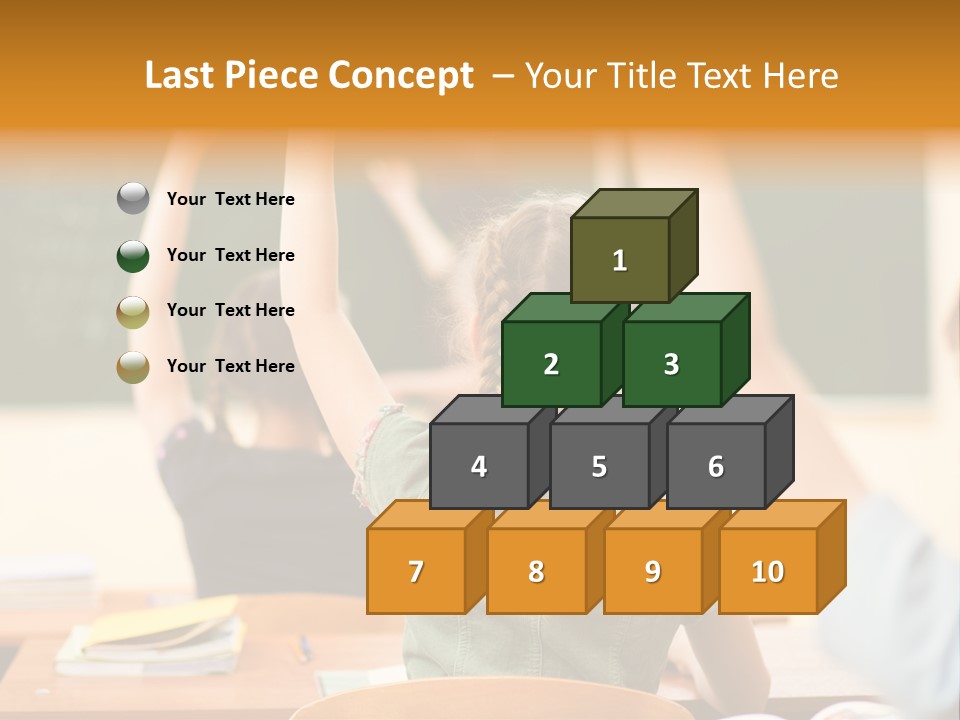 Last Piece Concept – Your Title Text Here

Your Text Here

Your Text Here

Your Text Here

Your Text Here

1

2
3

4
5
6

7
8
9
10